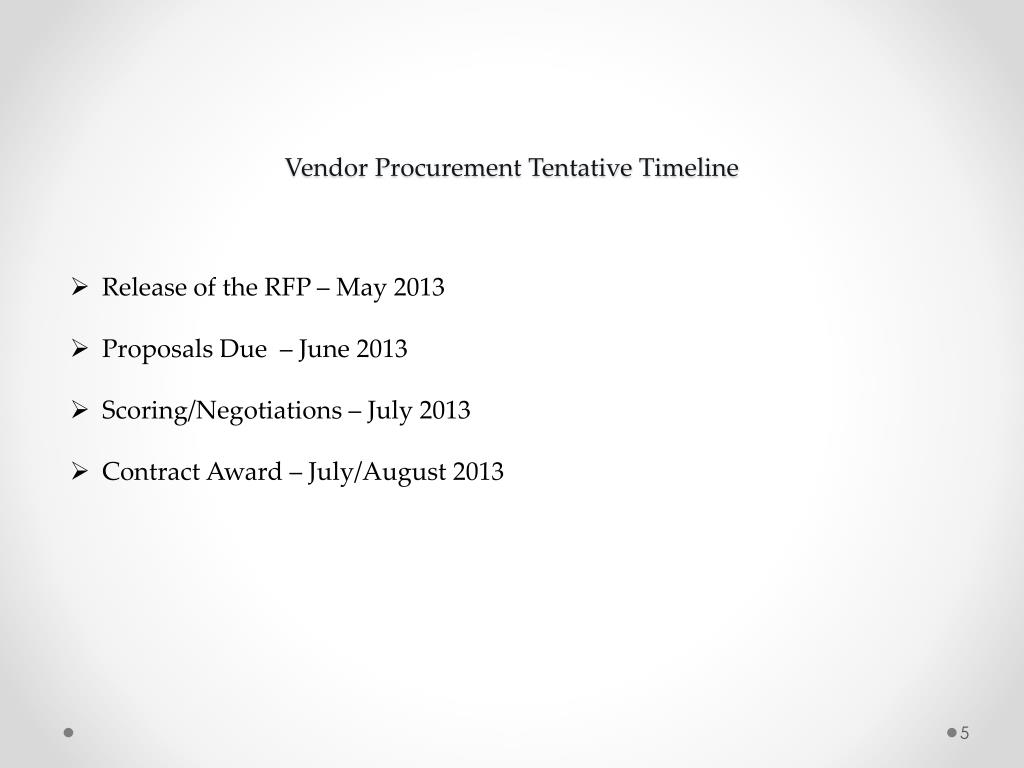 Vendor Procurement Tentative Timeline

➢ Release of the RFP – May 2013

➢ Proposals Due – June 2013

➢ Scoring/Negotiations – July 2013

➢ Contract Award – July/August 2013

5